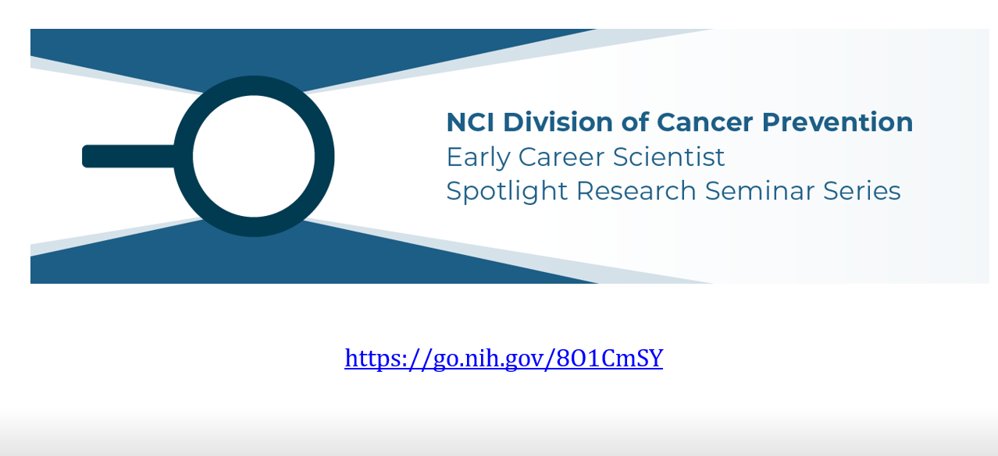 NCI Division of Cancer Prevention
Early Career Scientist
Spotlight Research Seminar Series

https://go.nih.gov/8O1CmSY